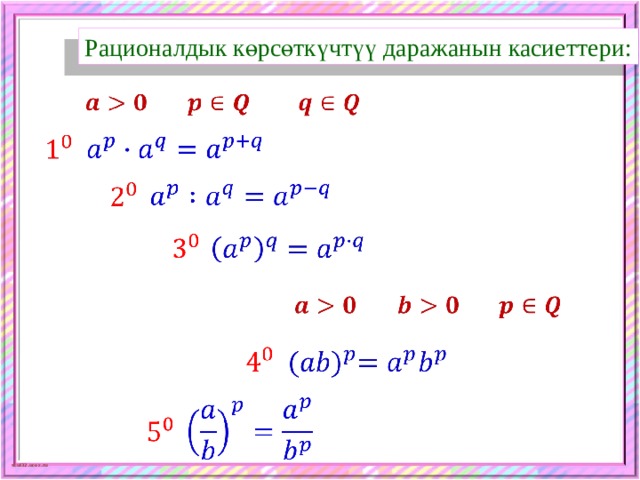 Рационалдык көрсөткүчтүү даражанын касиеттери:

$a > 0$ $p \in Q$ $q \in Q$

$1^0$ $a^p \cdot a^q = a^{p+q}$

$2^0$ $a^p : a^q = a^{p-q}$

$3^0$ $(a^p)^q = a^{p \cdot q}$

$a > 0$ $b > 0$ $p \in Q$

$4^0$ $(ab)^p = a^p b^p$

$5^0$ $\left(\frac{a}{b}\right)^p = \frac{a^p}{b^p}$